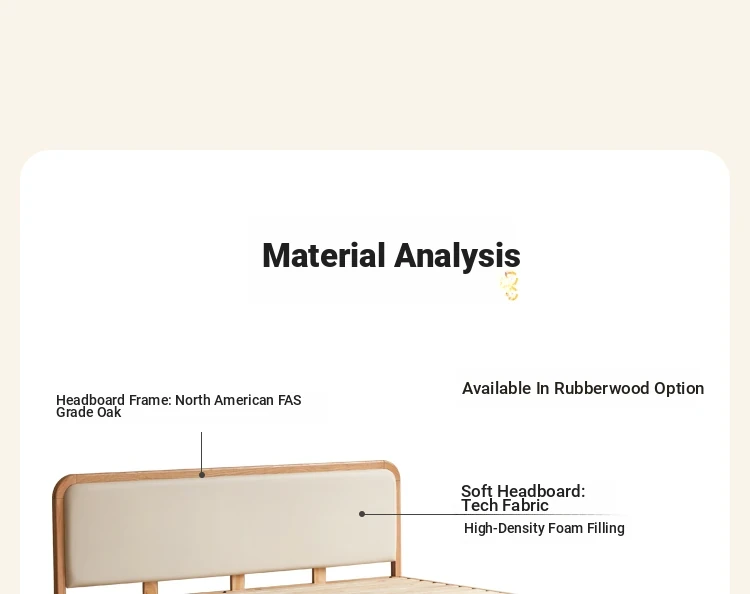 Material Analysis

Headboard Frame: North American FAS Grade Oak

Available In Rubberwood Option

Soft Headboard: Tech Fabric

High-Density Foam Filling